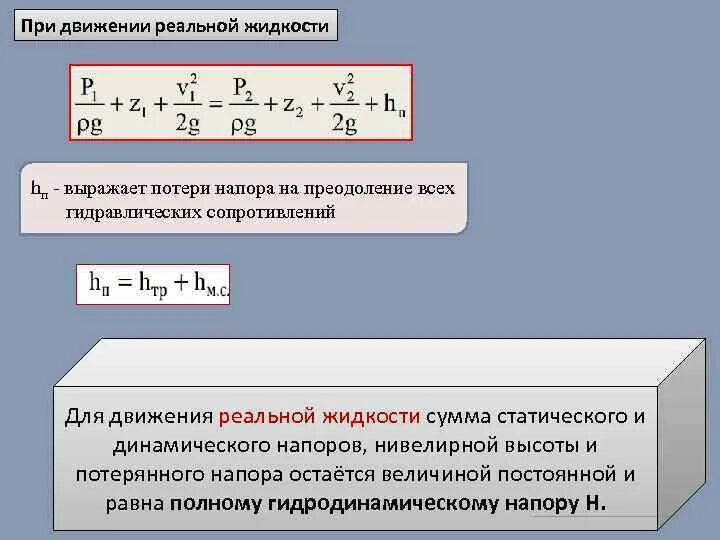 При движении реальной жидкости

$\frac{P_1}{\rho g} + z_1 + \frac{v_1^2}{2g} = \frac{P_2}{\rho g} + z_2 + \frac{v_2^2}{2g} + h_п$

$h_п$ - выражает потери напора на преодоление всех гидравлических сопротивлений

$h_п = h_{тр} + h_{м.с.}$

Для движения реальной жидкости сумма статического и динамического напоров, нивелирной высоты и потерянного напора остаётся величиной постоянной и равна полному гидродинамическому напору Н.